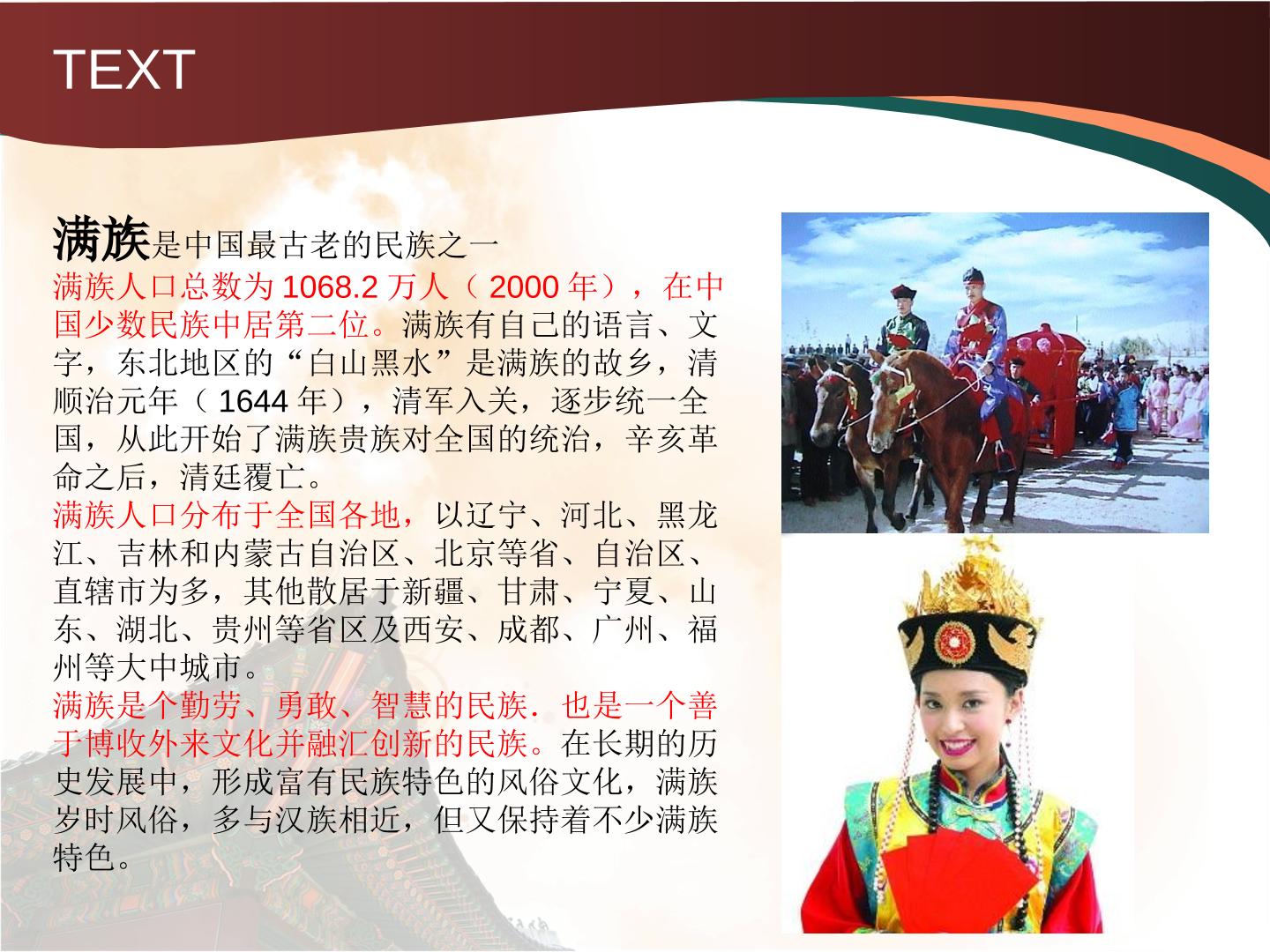 TEXT

满族是中国最古老的民族之一

满族人口总数为1068.2万人（2000年），在中国少数民族中居第二位。满族有自己的语言、文字，东北地区的“白山黑水”是满族的故乡，清顺治元年（1644年），清军入关，逐步统一全国，从此开始了满族贵族对全国的统治，辛亥革命之后，清廷覆亡。

满族人口分布于全国各地，以辽宁、河北、黑龙江、吉林和内蒙古自治区、北京等省、自治区、直辖市为多，其他散居于新疆、甘肃、宁夏、山东、湖北、贵州等省区及西安、成都、广州、福州等大中城市。

满族是个勤劳、勇敢、智慧的民族．也是一个善于博收外来文化并融汇创新的民族。在长期的历史发展中，形成富有民族特色的风俗文化，满族岁时风俗，多与汉族相近，但又保持着不少满族特色。